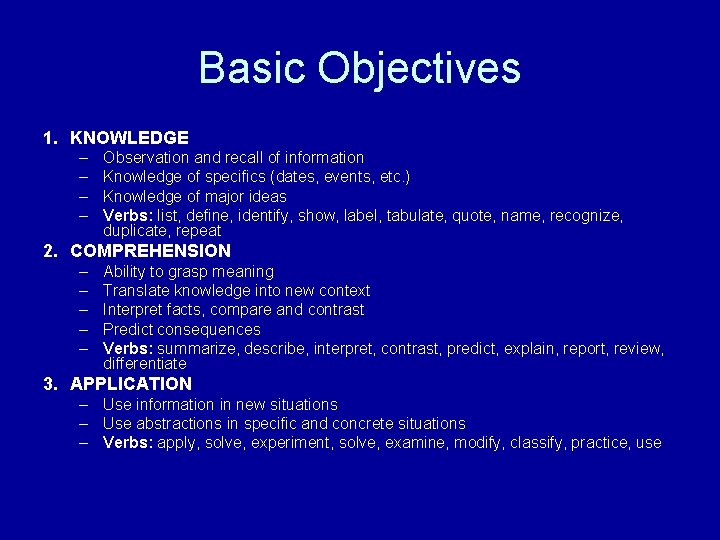 Basic Objectives

1. KNOWLEDGE
– Observation and recall of information
– Knowledge of specifics (dates, events, etc.)
– Knowledge of major ideas
– Verbs: list, define, identify, show, label, tabulate, quote, name, recognize, duplicate, repeat

2. COMPREHENSION
– Ability to grasp meaning
– Translate knowledge into new context
– Interpret facts, compare and contrast
– Predict consequences
– Verbs: summarize, describe, interpret, contrast, predict, explain, report, review, differentiate

3. APPLICATION
– Use information in new situations
– Use abstractions in specific and concrete situations
– Verbs: apply, solve, experiment, solve, examine, modify, classify, practice, use